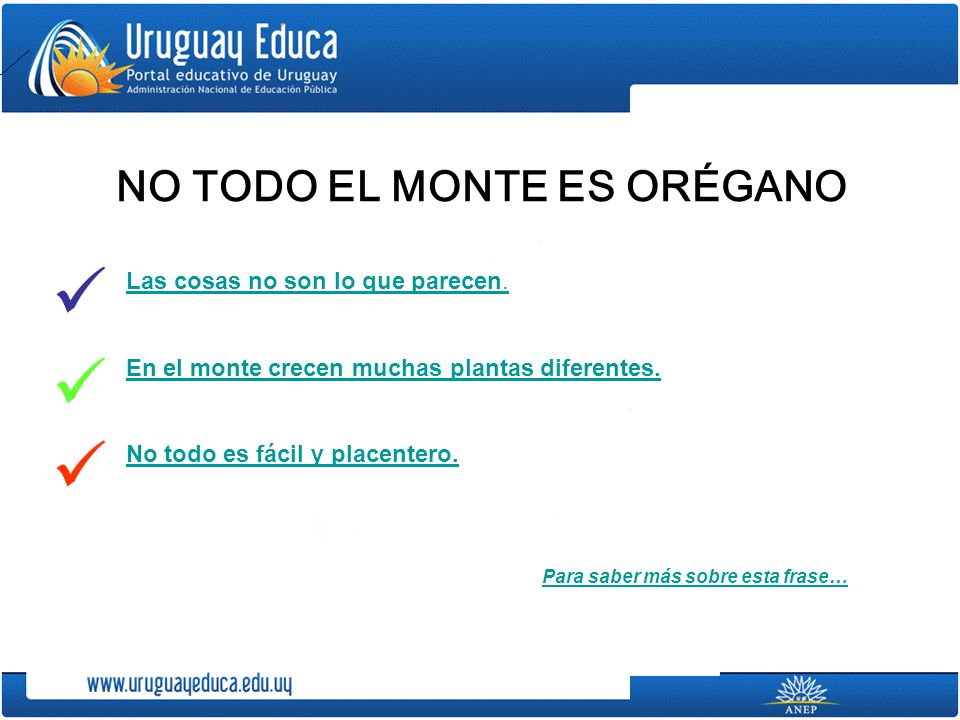 Uruguay Educa
Portal educativo de Uruguay
Administración Nacional de Educación Pública

NO TODO EL MONTE ES ORÉGANO

Las cosas no son lo que parecen.

En el monte crecen muchas plantas diferentes.

No todo es fácil y placentero.

Para saber más sobre esta frase…

www.uruguayeduca.edu.uy

ANEP